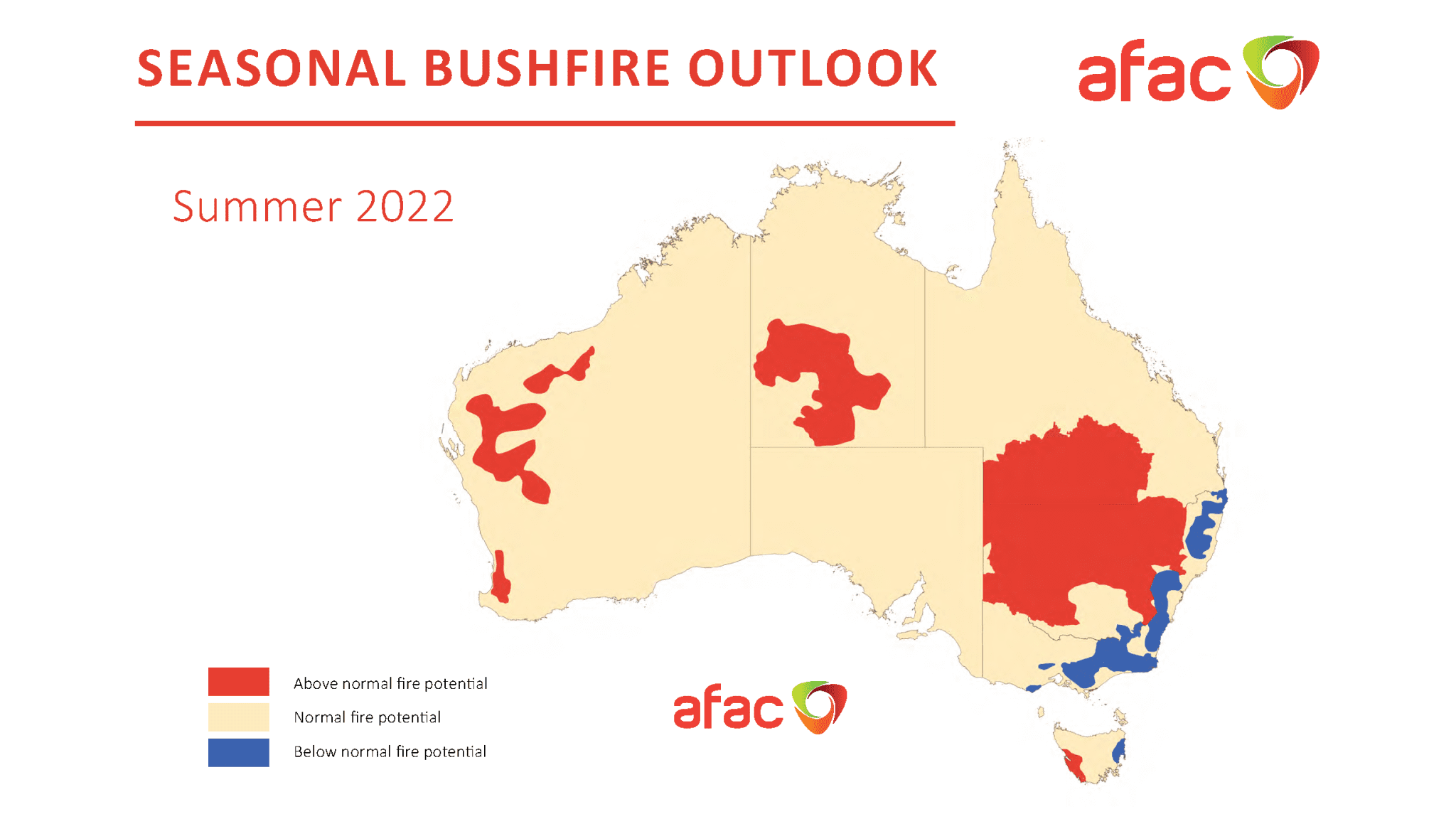 SEASONAL BUSHFIRE OUTLOOK

afac

Summer 2022

Above normal fire potential

Normal fire potential

Below normal fire potential

afac